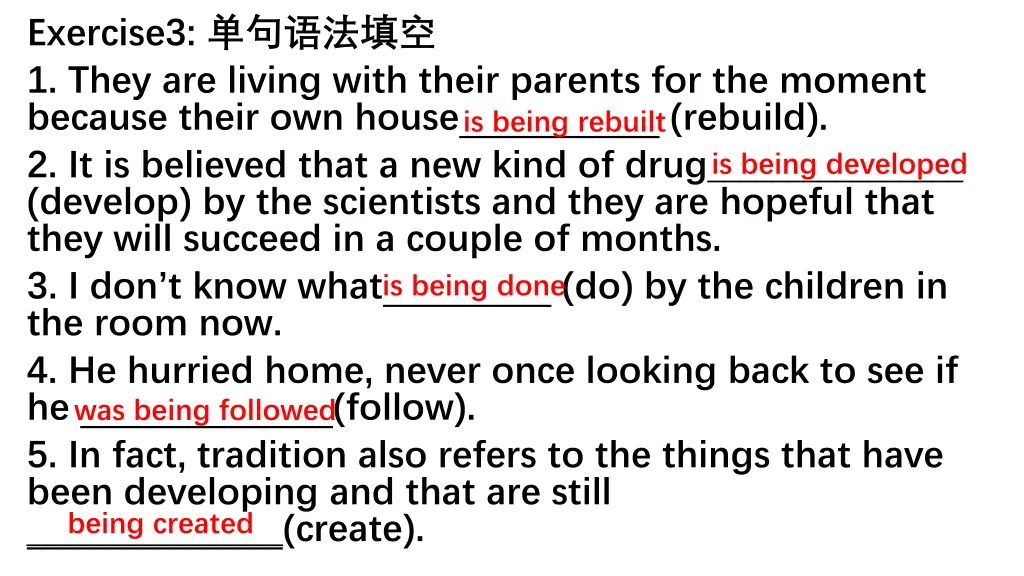 Exercise3: 单句语法填空

1. They are living with their parents for the moment because their own house is being rebuilt (rebuild).

2. It is believed that a new kind of drug is being developed (develop) by the scientists and they are hopeful that they will succeed in a couple of months.

3. I don't know what is being done (do) by the children in the room now.

4. He hurried home, never once looking back to see if he was being followed (follow).

5. In fact, tradition also refers to the things that have been developing and that are still being created (create).